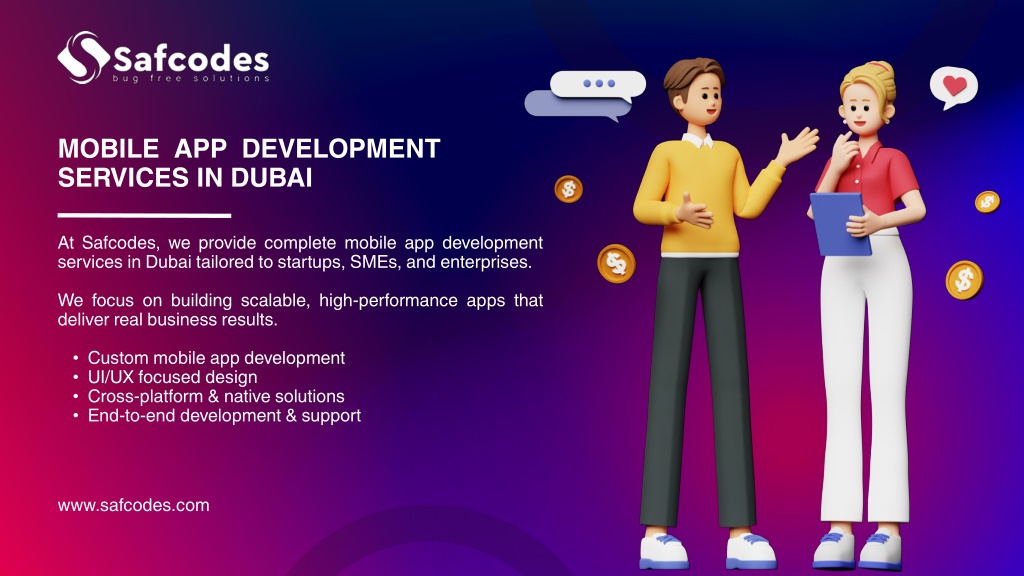 Safcodes
bug free solutions

MOBILE APP DEVELOPMENT SERVICES IN DUBAI

At Safcodes, we provide complete mobile app development services in Dubai tailored to startups, SMEs, and enterprises.

We focus on building scalable, high-performance apps that deliver real business results.

• Custom mobile app development
• UI/UX focused design
• Cross-platform & native solutions
• End-to-end development & support

www.safcodes.com